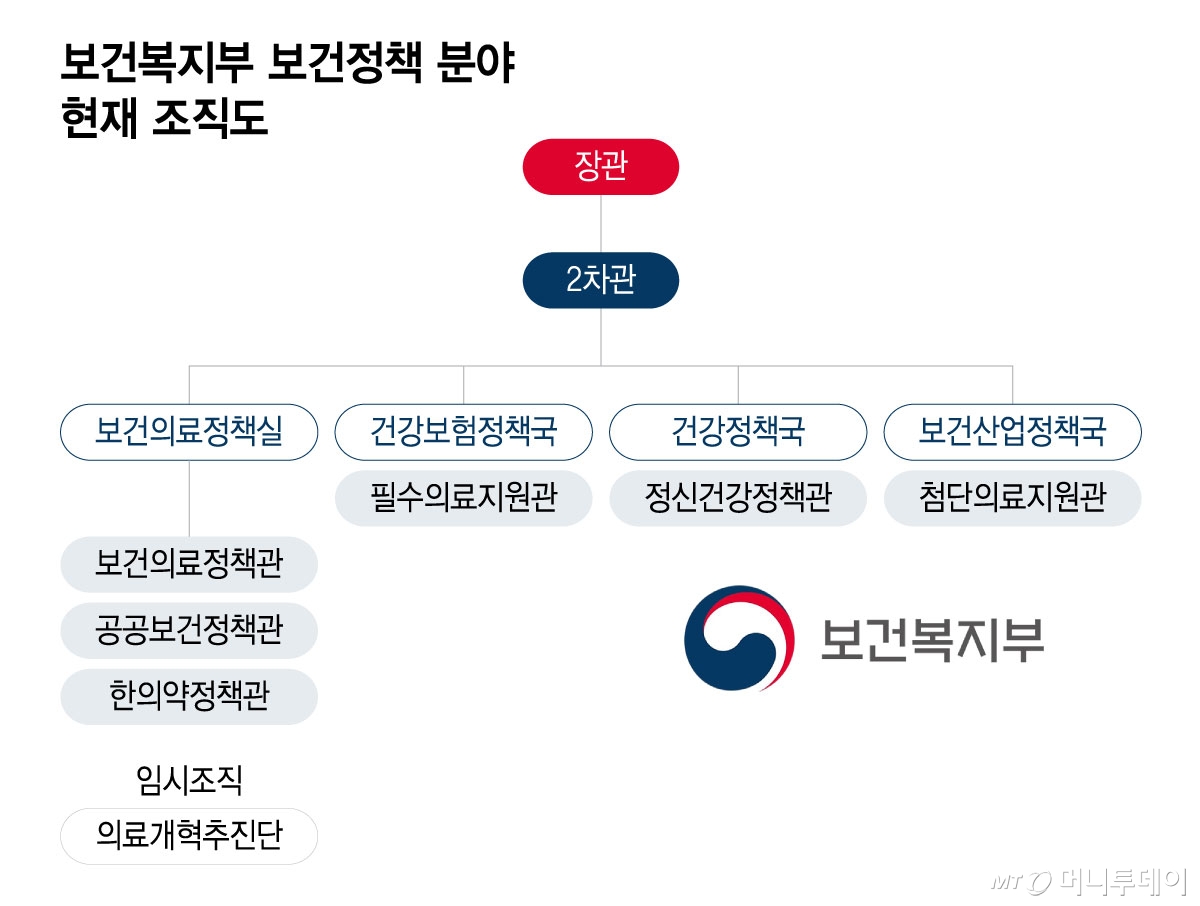 보건복지부 보건정책 분야
현재 조직도

장관

2차관

보건의료정책실

보건의료정책관

공공보건정책관

한의약정책관

임시조직

의료개혁추진단

건강보험정책국

필수의료지원관

건강정책국

정신건강정책관

보건산업정책국

첨단의료지원관

보건복지부

MT 머니투데이